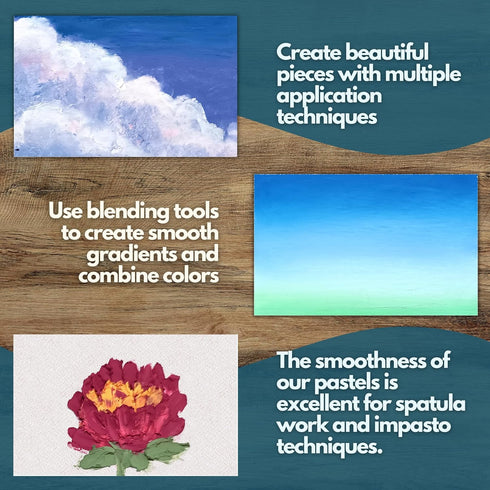 Create beautiful pieces with multiple application techniques

Use blending tools to create smooth gradients and combine colors

The smoothness of our pastels is excellent for spatula work and impasto techniques.